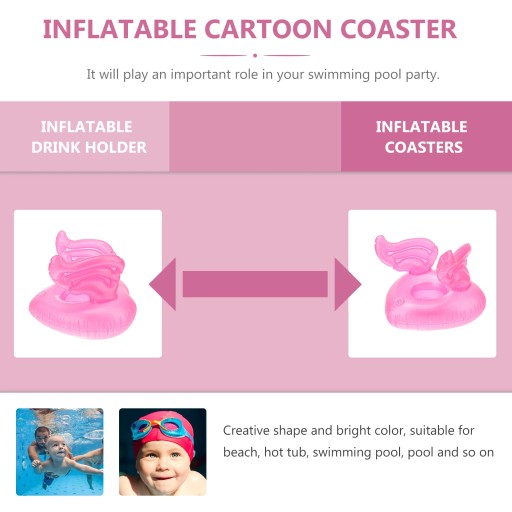 INFLATABLE CARTOON COASTER

It will play an important role in your swimming pool party.

INFLATABLE DRINK HOLDER

INFLATABLE COASTERS

Creative shape and bright color, suitable for beach, hot tub, swimming pool, pool and so on